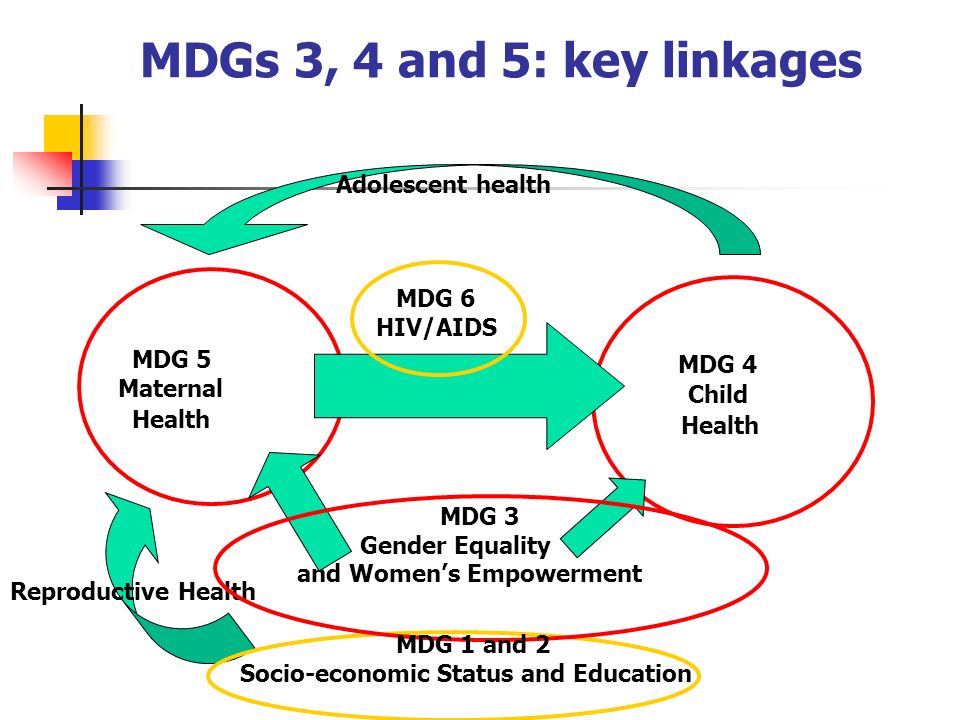 MDGs 3, 4 and 5: key linkages

Adolescent health

MDG 6
HIV/AIDS

MDG 5
Maternal
Health

MDG 4
Child
Health

MDG 3
Gender Equality
and Women's Empowerment

Reproductive Health

MDG 1 and 2
Socio-economic Status and Education